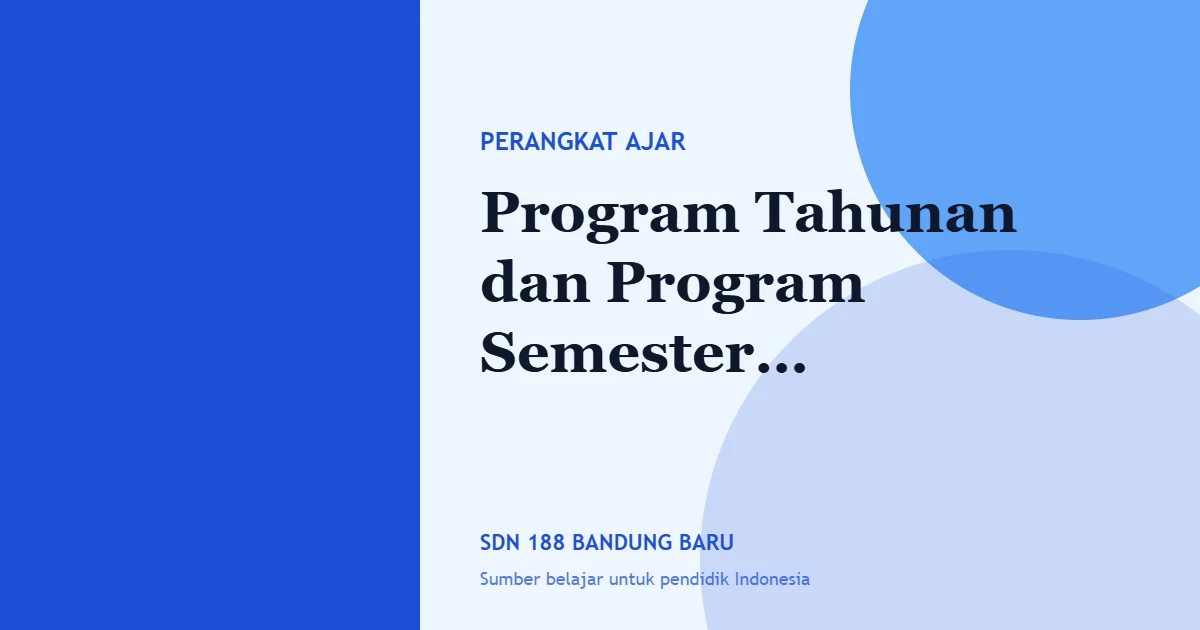 PERANGKAT AJAR

Program Tahunan dan Program Semester...

SDN 188 BANDUNG BARU

Sumber belajar untuk pendidik Indonesia